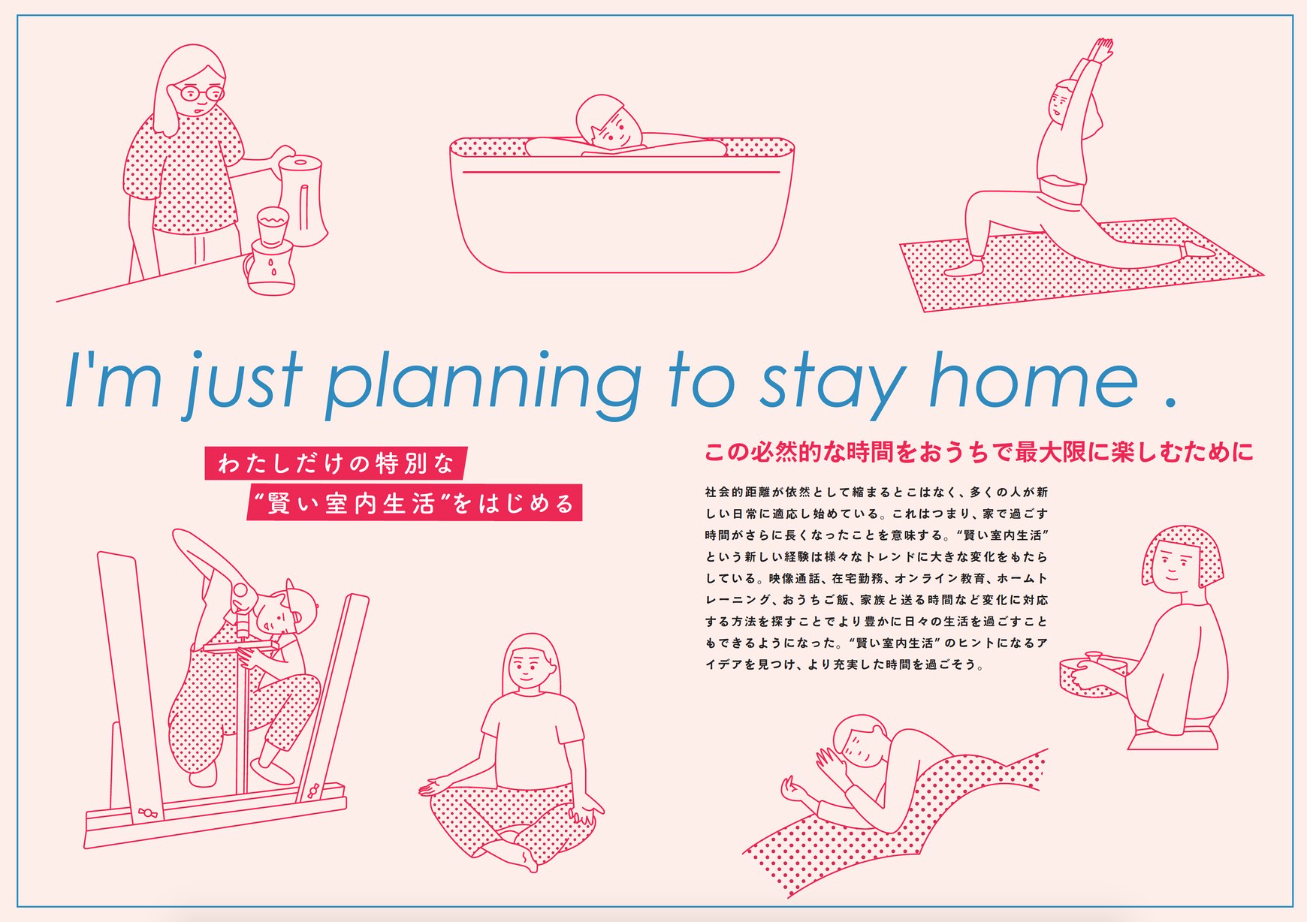 I'm just planning to stay home .

わたしだけの特別な
“賢い室内生活”をはじめる

この必然的な時間をおうちで最大限に楽しむために

社会的距離が依然として縮まるとこはなく、多くの人が新しい日常に適応し始めている。これはつまり、家で過ごす時間がさらに長くなったことを意味する。“賢い室内生活”という新しい経験は様々なトレンドに大きな変化をもたらしている。映像通話、在宅勤務、オンライン教育、ホームトレーニング、おうちご飯、家族と送る時間など変化に対応する方法を探すことでより豊かに日々の生活を過ごすこともできるようになった。“賢い室内生活”のヒントになるアイデアを見つけ、より充実した時間を過ごそう。